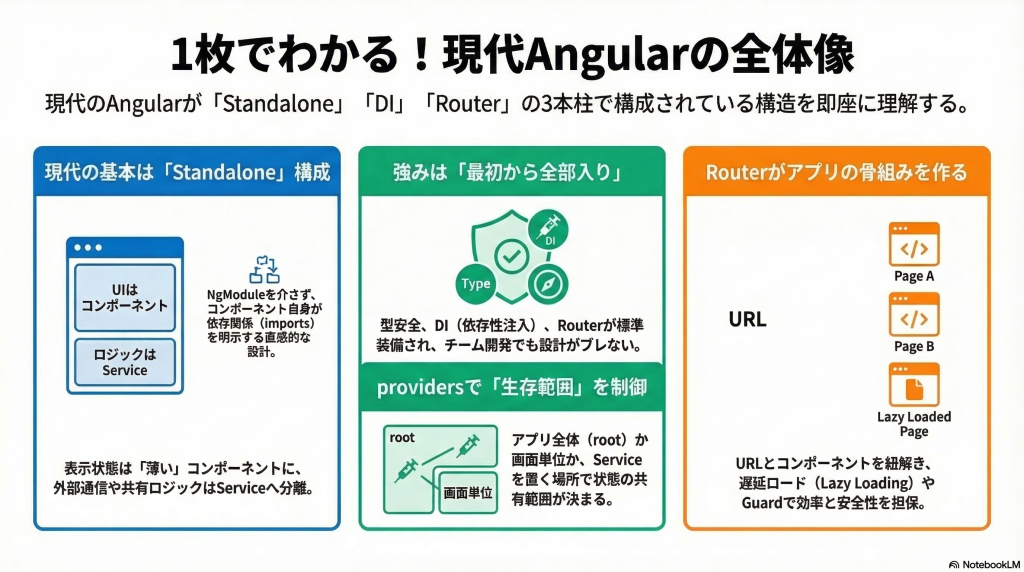 1枚でわかる！現代Angularの全体像

現代のAngularが「Standalone」「DI」「Router」の3本柱で構成されている構造を即座に理解する。

現代の基本は「Standalone」構成

UIはコンポーネント

ロジックはService

NgModuleを介さず、コンポーネント自身が依存関係（imports）を明示する直感的な設計。

表示状態は「薄い」コンポーネントに、外部通信や共有ロジックはServiceへ分離。

強みは「最初から全部入り」

DI

Type

型安全、DI（依存性注入）、Routerが標準装備され、チーム開発でも設計がブレない。

providersで「生存範囲」を制御

root

画面単位

アプリ全体（root）か画面単位か、Serviceを置く場所で状態の共有範囲が決まる。

Routerがアプリの骨組みを作る

URL

Page A

Page B

Lazy Loaded Page

URLとコンポーネントを紐解き、遅延ロード（Lazy Loading）やGuardで効率と安全性を担保。

NotebookLM